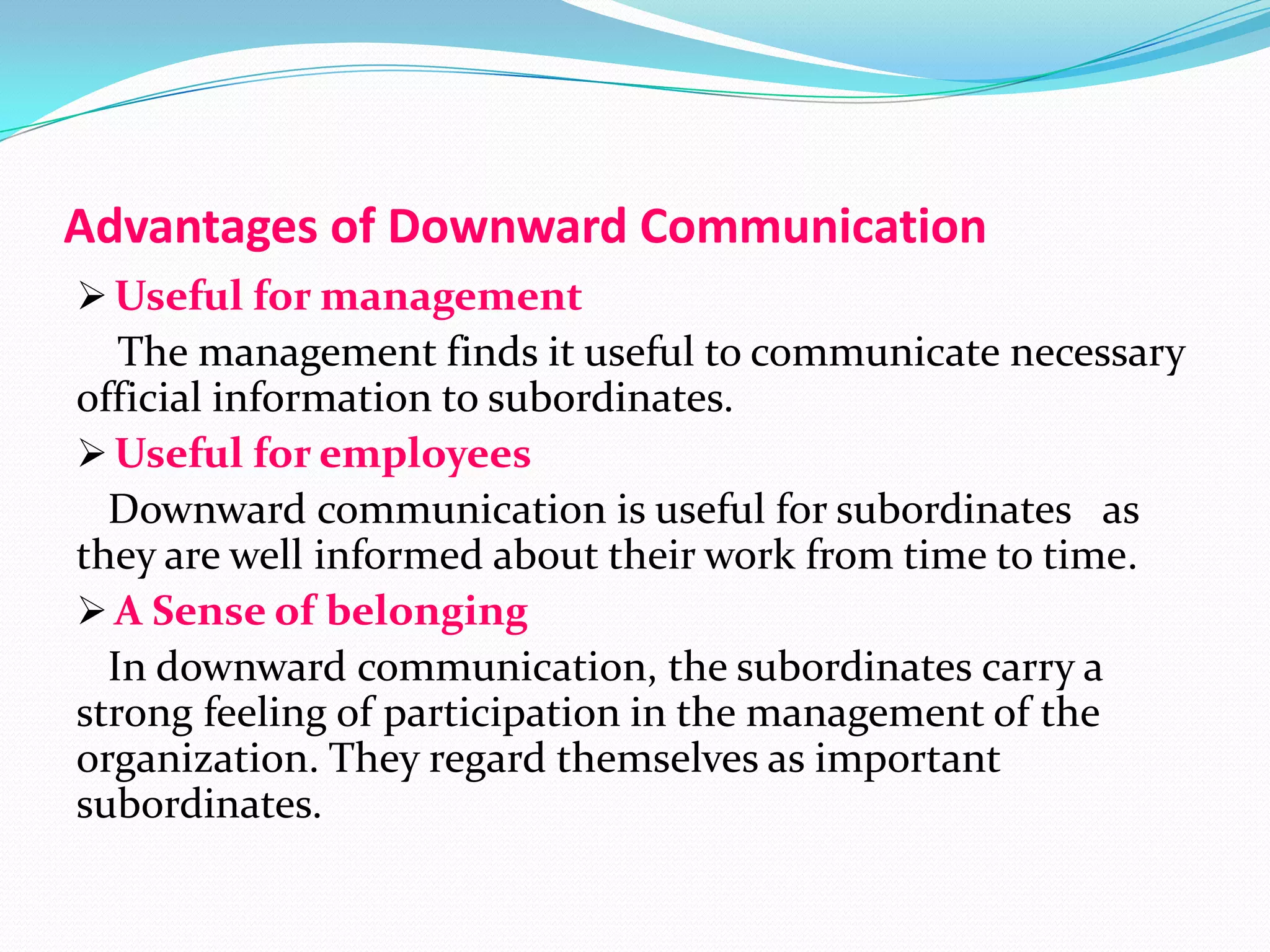 Advantages of Downward Communication

➢ Useful for management

The management finds it useful to communicate necessary official information to subordinates.

➢ Useful for employees

Downward communication is useful for subordinates as they are well informed about their work from time to time.

➢ A Sense of belonging

In downward communication, the subordinates carry a strong feeling of participation in the management of the organization. They regard themselves as important subordinates.